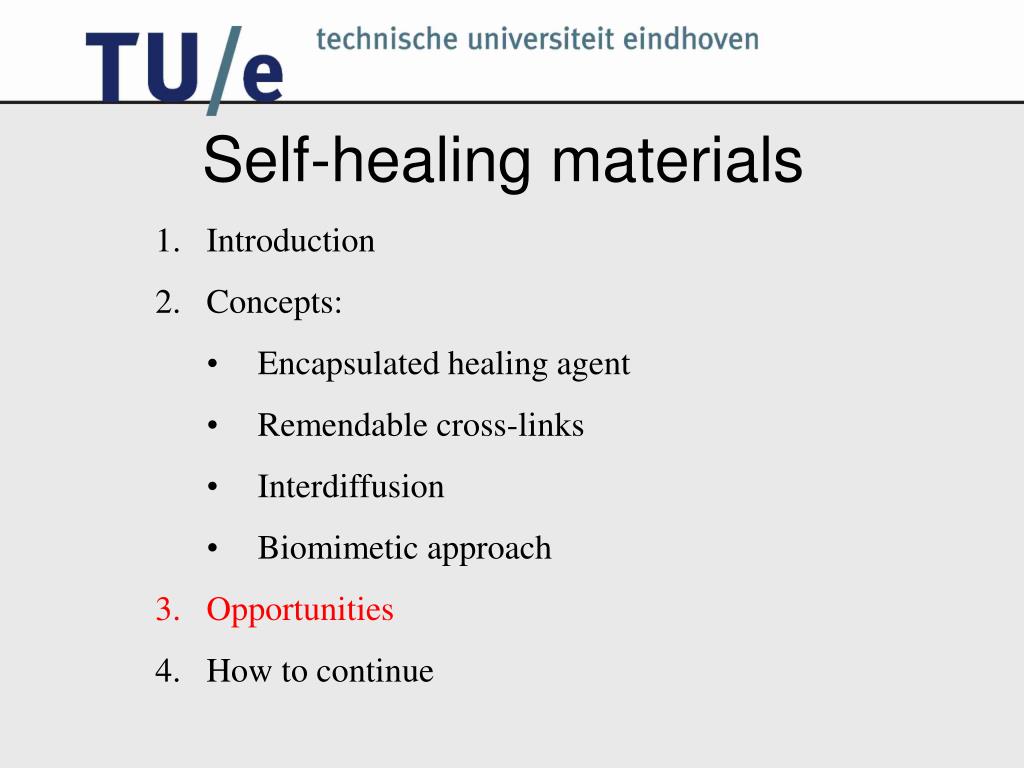 TU/e technische universiteit eindhoven

Self-healing materials

1. Introduction
2. Concepts:
 • Encapsulated healing agent
 • Remendable cross-links
 • Interdiffusion
 • Biomimetic approach
3. Opportunities
4. How to continue